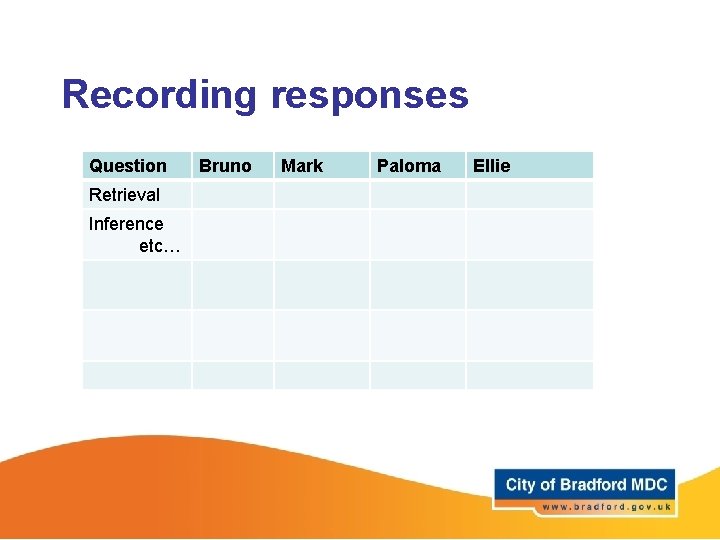 Recording responses

| Question | Bruno | Mark | Paloma | Ellie |
|---|---|---|---|---|
| Retrieval | | | | |
| Inference etc… | | | | |
| | | | | |
| | | | | |
| | | | | |

City of Bradford MDC
www.bradford.gov.uk